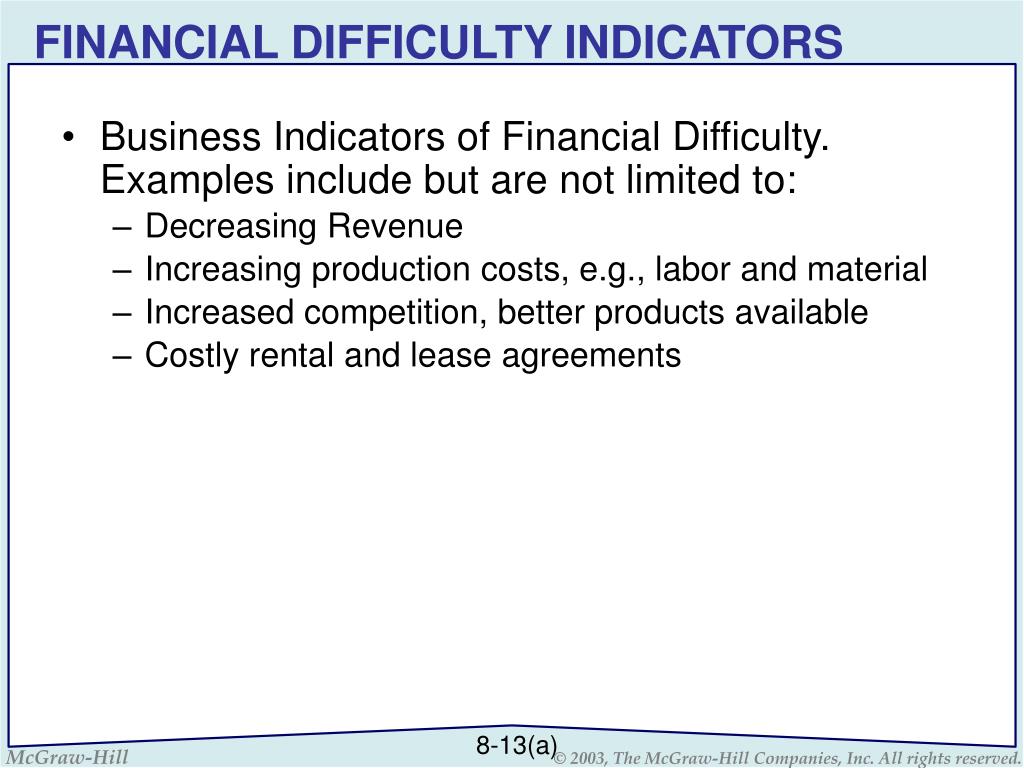 FINANCIAL DIFFICULTY INDICATORS

• Business Indicators of Financial Difficulty. Examples include but are not limited to:
– Decreasing Revenue
– Increasing production costs, e.g., labor and material
– Increased competition, better products available
– Costly rental and lease agreements

8-13(a)

McGraw-Hill

© 2003, The McGraw-Hill Companies, Inc. All rights reserved.